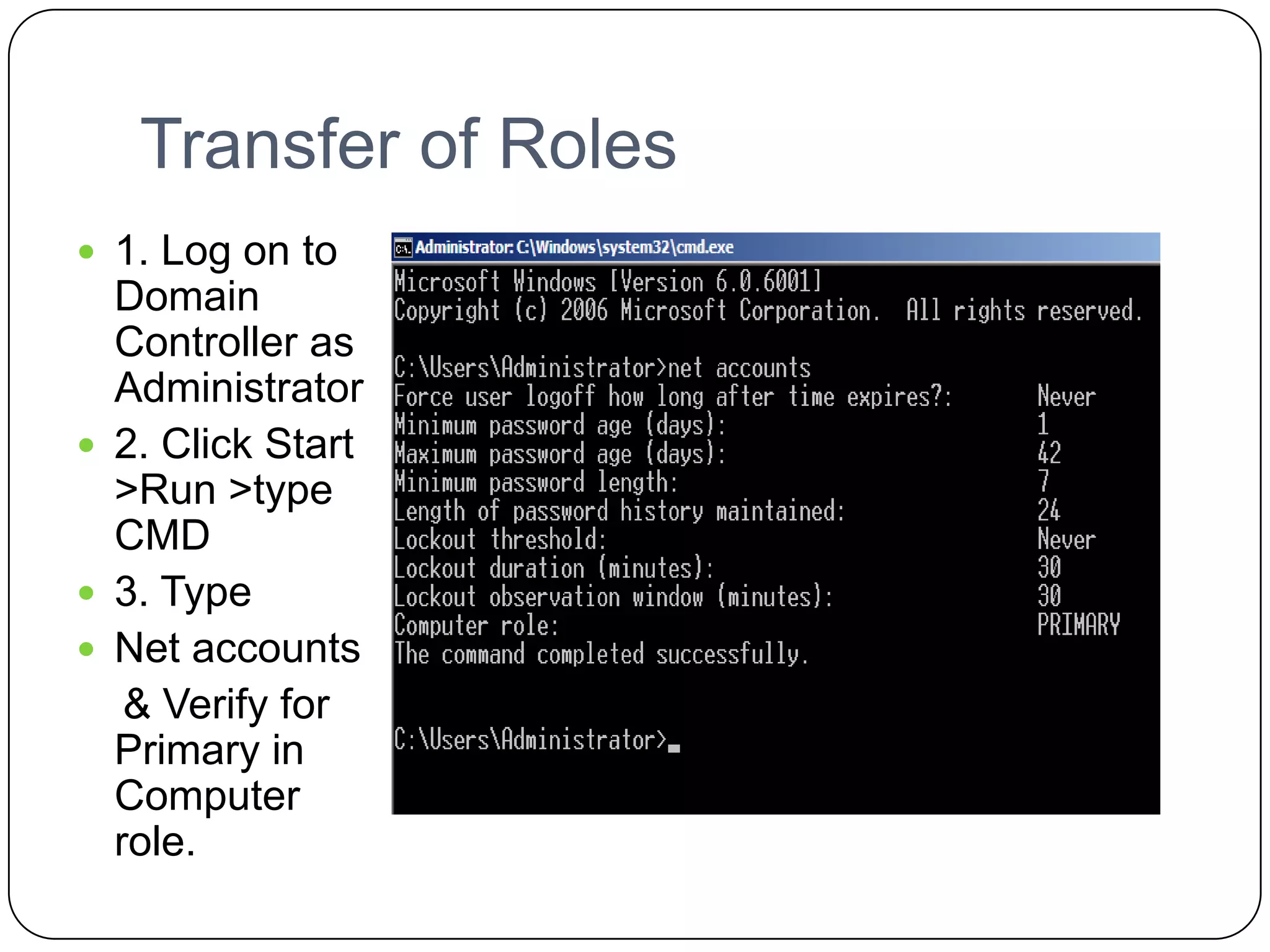 Transfer of Roles

- 1. Log on to Domain Controller as Administrator
- 2. Click Start >Run >type CMD
- 3. Type
- Net accounts

& Verify for Primary in Computer role.

Administrator: C:\Windows\system32\cmd.exe

Microsoft Windows [Version 6.0.6001]
Copyright (c) 2006 Microsoft Corporation. All rights reserved.

C:\Users\Administrator>net accounts
Force user logoff how long after time expires?: Never
Minimum password age (days): 1
Maximum password age (days): 42
Minimum password length: 7
Length of password history maintained: 24
Lockout threshold: Never
Lockout duration (minutes): 30
Lockout observation window (minutes): 30
Computer role: PRIMARY
The command completed successfully.

C:\Users\Administrator>_